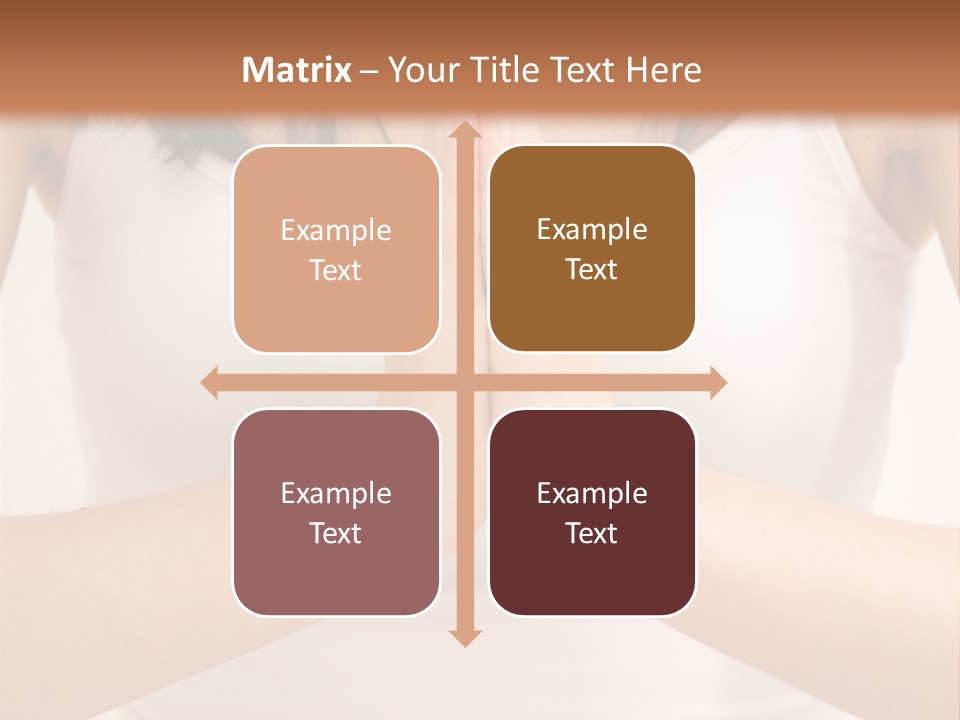 Matrix – Your Title Text Here

Example Text

Example Text

Example Text

Example Text